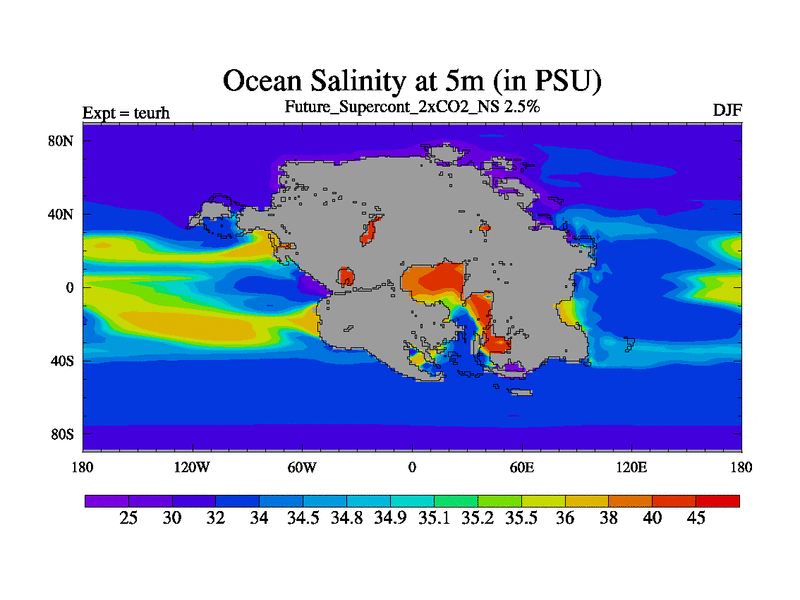 Ocean Salinity at 5m (in PSU)

Expt = teurh

Future_Supercont_2xCO2_NS 2.5%

DJF

80N
40N
0
40S
80S

180 120W 60W 0 60E 120E 180

25 30 32 34 34.5 34.8 34.9 35.1 35.2 35.5 36 38 40 45